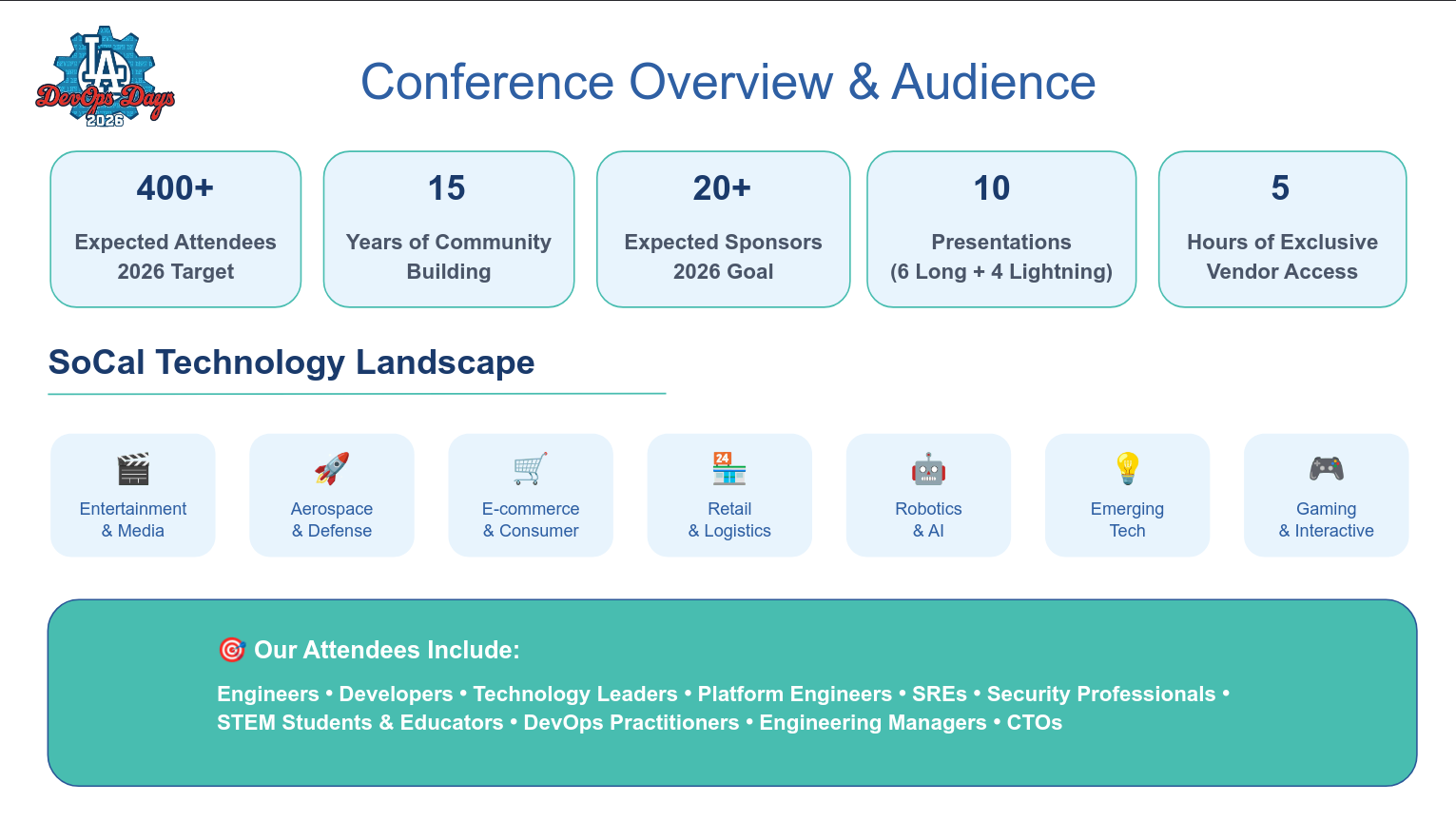 LA DevOps Days 2026

Conference Overview & Audience

400+
Expected Attendees 2026 Target

15
Years of Community Building

20+
Expected Sponsors 2026 Goal

10
Presentations (6 Long + 4 Lightning)

5
Hours of Exclusive Vendor Access

SoCal Technology Landscape

Entertainment & Media

Aerospace & Defense

E-commerce & Consumer

Retail & Logistics

Robotics & AI

Emerging Tech

Gaming & Interactive

🎯 Our Attendees Include:

Engineers • Developers • Technology Leaders • Platform Engineers • SREs • Security Professionals • STEM Students & Educators • DevOps Practitioners • Engineering Managers • CTOs